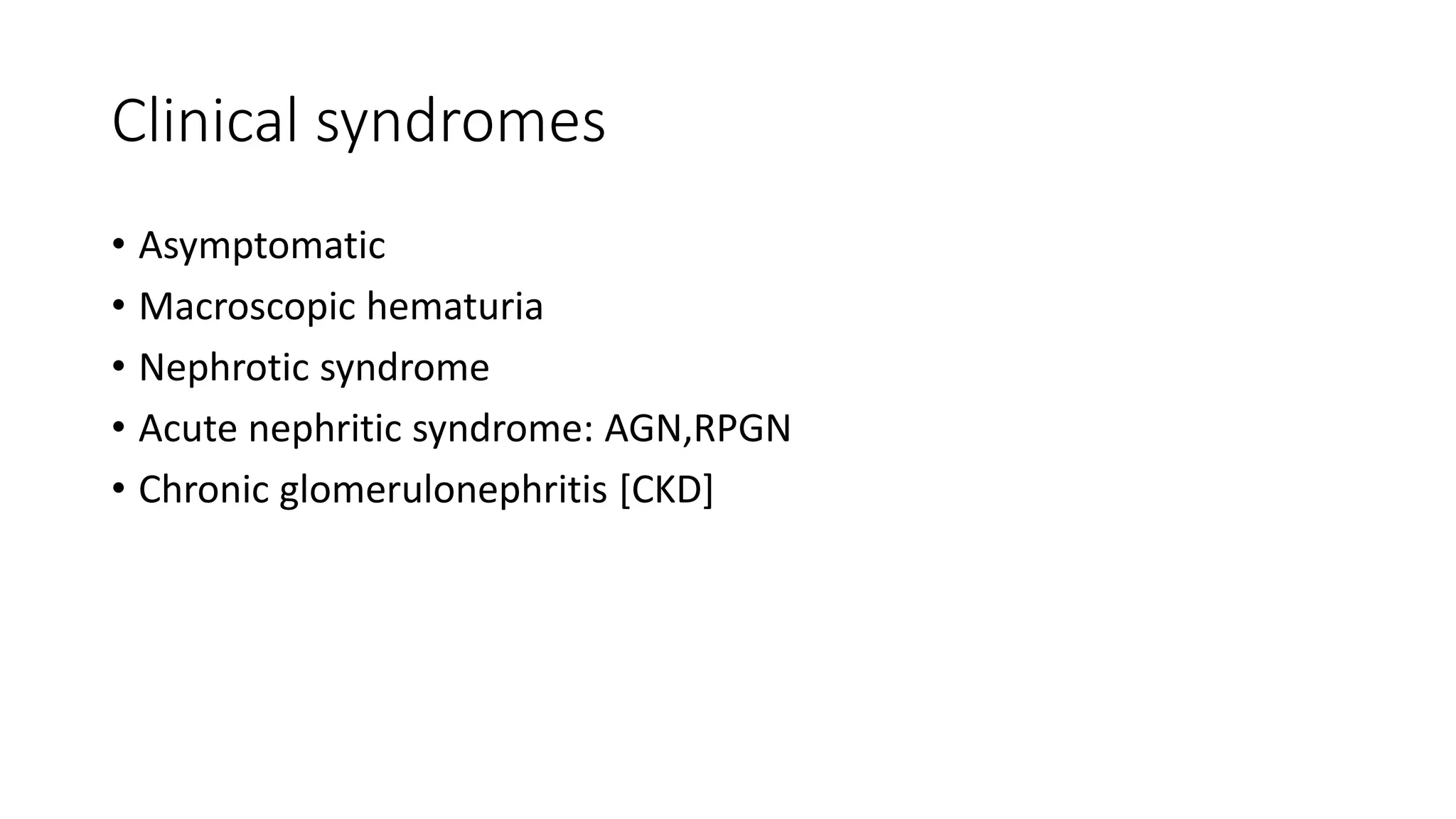 Clinical syndromes

• Asymptomatic
• Macroscopic hematuria
• Nephrotic syndrome
• Acute nephritic syndrome: AGN,RPGN
• Chronic glomerulonephritis [CKD]